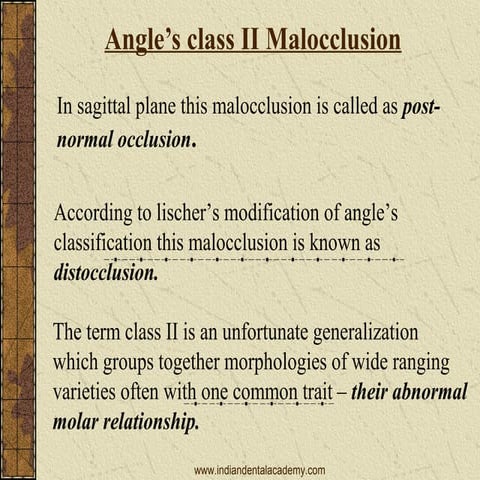 Angle's class II Malocclusion

In sagittal plane this malocclusion is called as post-normal occlusion.

According to lischer's modification of angle's classification this malocclusion is known as distocclusion.

The term class II is an unfortunate generalization which groups together morphologies of wide ranging varieties often with one common trait – their abnormal molar relationship.

www.indiandentalacademy.com